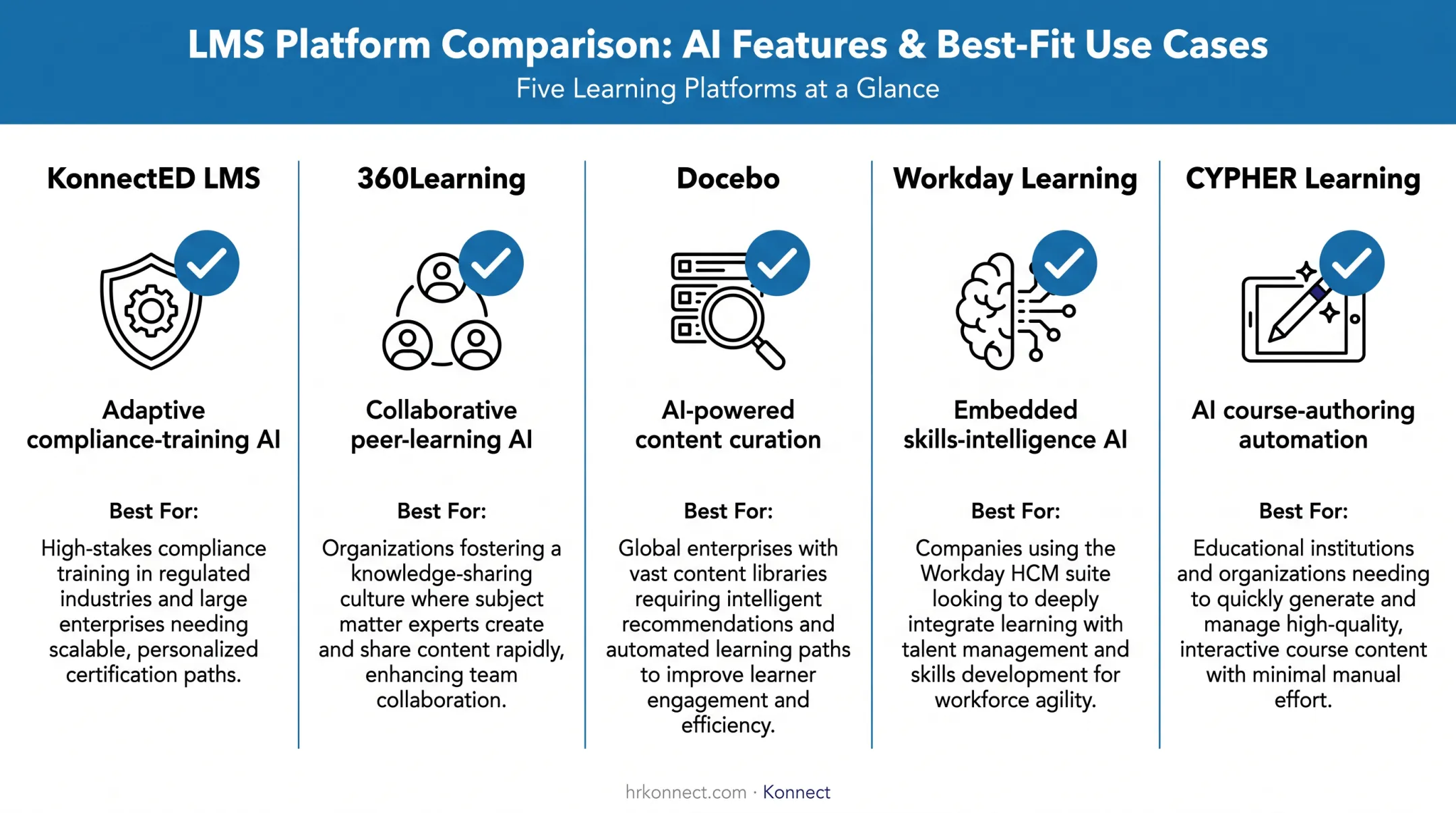 LMS Platform Comparison: AI Features & Best-Fit Use Cases
Five Learning Platforms at a Glance

KonnectED LMS

Adaptive compliance-training AI

Best For:

High-stakes compliance training in regulated industries and large enterprises needing scalable, personalized certification paths.

360Learning

Collaborative peer-learning AI

Best For:

Organizations fostering a knowledge-sharing culture where subject matter experts create and share content rapidly, enhancing team collaboration.

Docebo

AI-powered content curation

Best For:

Global enterprises with vast content libraries requiring intelligent recommendations and automated learning paths to improve learner engagement and efficiency.

Workday Learning

Embedded skills-intelligence AI

Best For:

Companies using the Workday HCM suite looking to deeply integrate learning with talent management and skills development for workforce agility.

CYPHER Learning

AI course-authoring automation

Best For:

Educational institutions and organizations needing to quickly generate and manage high-quality, interactive course content with minimal manual effort.

hrkonnect.com · Konnect